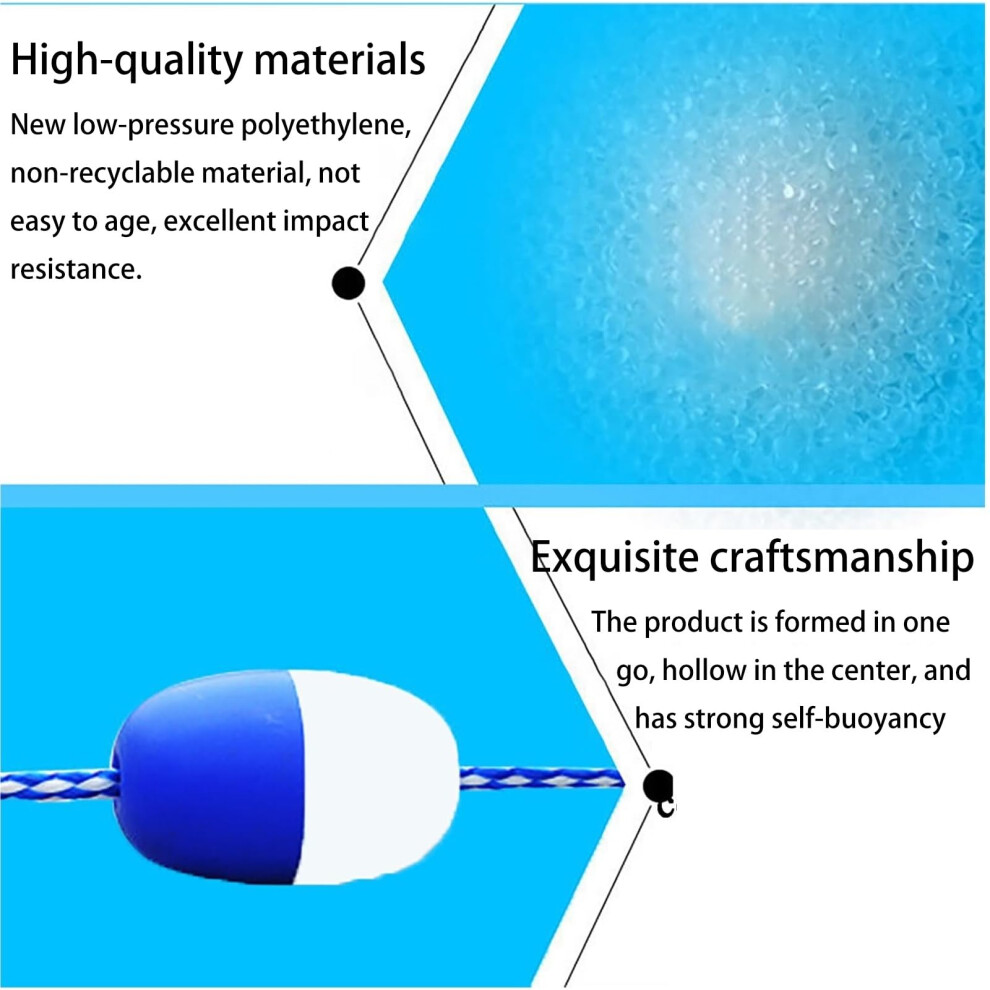 High-quality materials

New low-pressure polyethylene, non-recyclable material, not easy to age, excellent impact resistance.

Exquisite craftsmanship

The product is formed in one go, hollow in the center, and has strong self-buoyancy